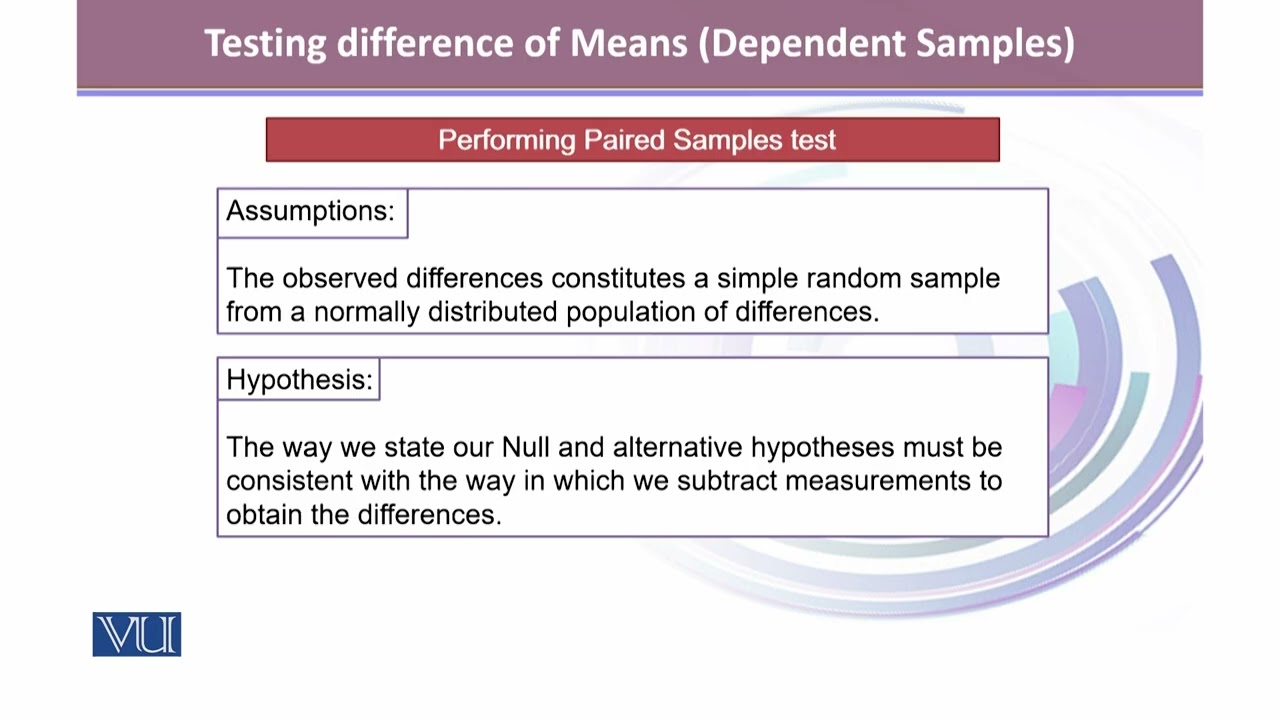 Testing difference of Means (Dependent Samples)

Performing Paired Samples test

Assumptions:

The observed differences constitutes a simple random sample from a normally distributed population of differences.

Hypothesis:

The way we state our Null and alternative hypotheses must be consistent with the way in which we subtract measurements to obtain the differences.

VU